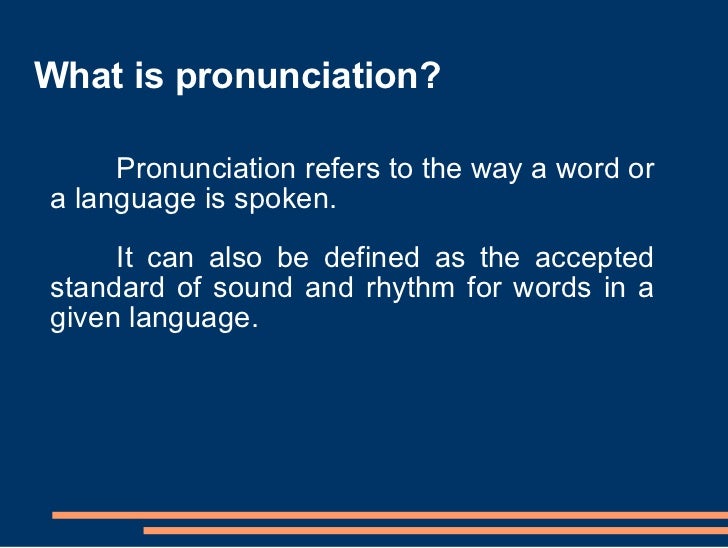 What is pronunciation?

Pronunciation refers to the way a word or a language is spoken.

It can also be defined as the accepted standard of sound and rhythm for words in a given language.